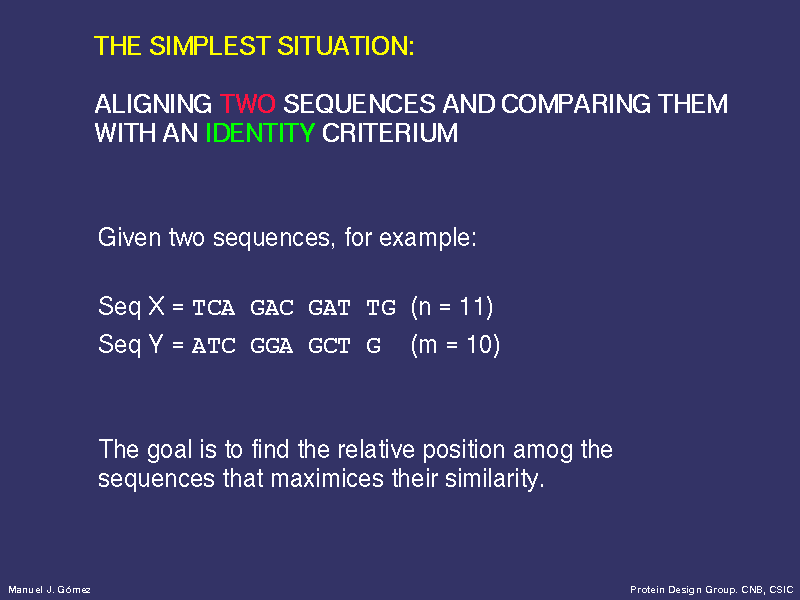 THE SIMPLEST SITUATION:

ALIGNING TWO SEQUENCES AND COMPARING THEM WITH AN IDENTITY CRITERIUM

Given two sequences, for example:

Seq X = TCA GAC GAT TG (n = 11)
Seq Y = ATC GGA GCT G (m = 10)

The goal is to find the relative position amog the sequences that maximices their similarity.

Manuel J. Gómez

Protein Design Group. CNB, CSIC